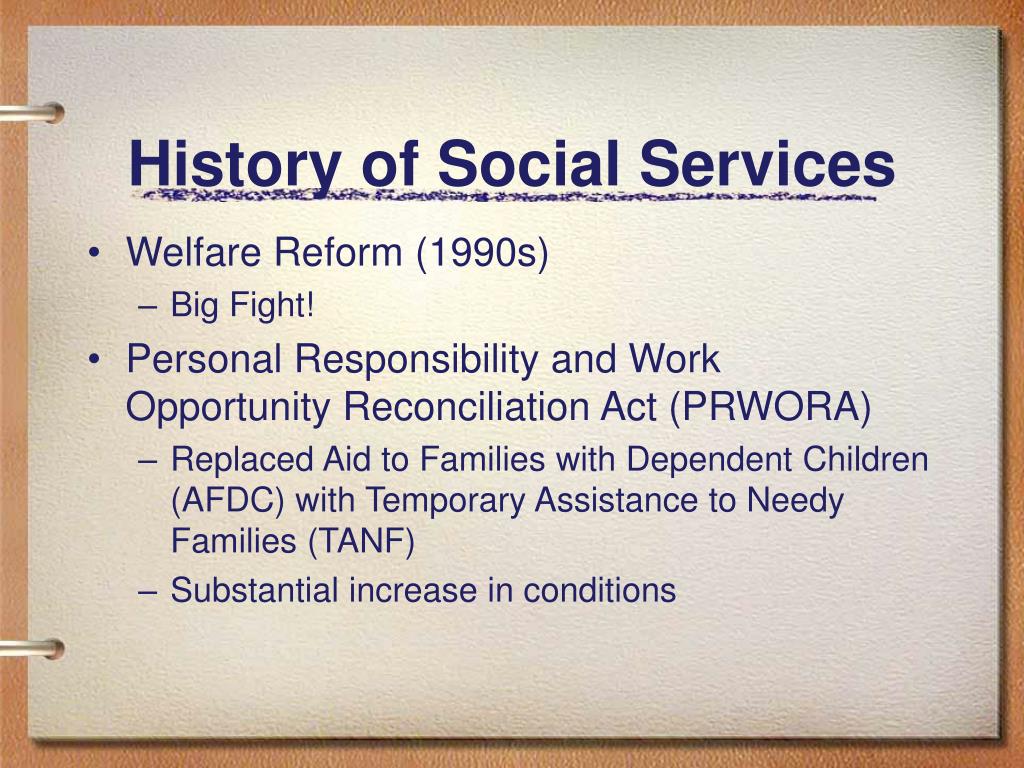 History of Social Services

• Welfare Reform (1990s)
  – Big Fight!
• Personal Responsibility and Work Opportunity Reconciliation Act (PRWORA)
  – Replaced Aid to Families with Dependent Children (AFDC) with Temporary Assistance to Needy Families (TANF)
  – Substantial increase in conditions